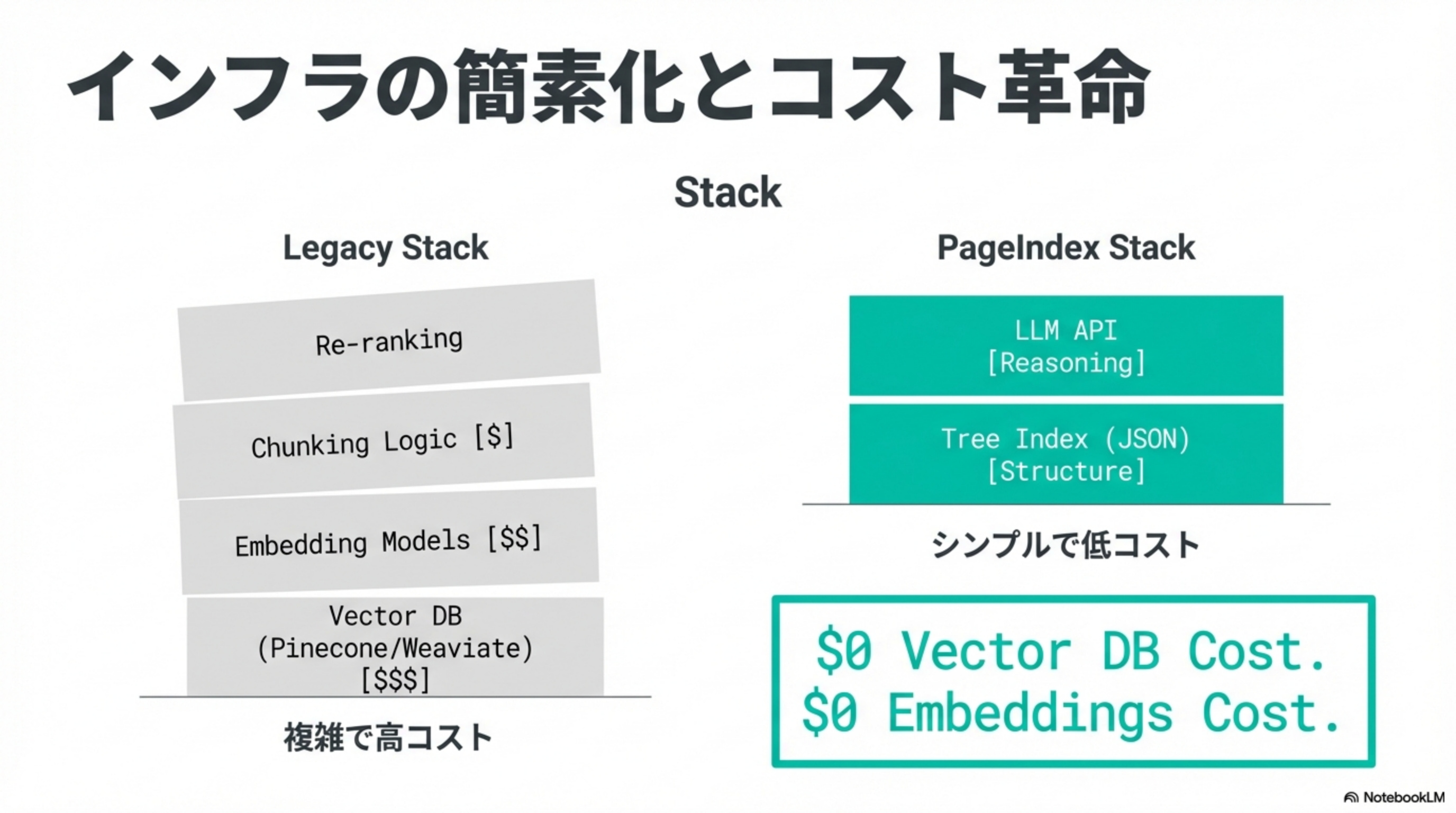 インフラの簡素化とコスト革命

Stack

Legacy Stack

Re-ranking

Chunking Logic [$]

Embedding Models [$$]

Vector DB (Pinecone/Weaviate) [$$$]

複雑で高コスト

PageIndex Stack

LLM API [Reasoning]

Tree Index (JSON) [Structure]

シンプルで低コスト

$0 Vector DB Cost.
$0 Embeddings Cost.

NotebookLM